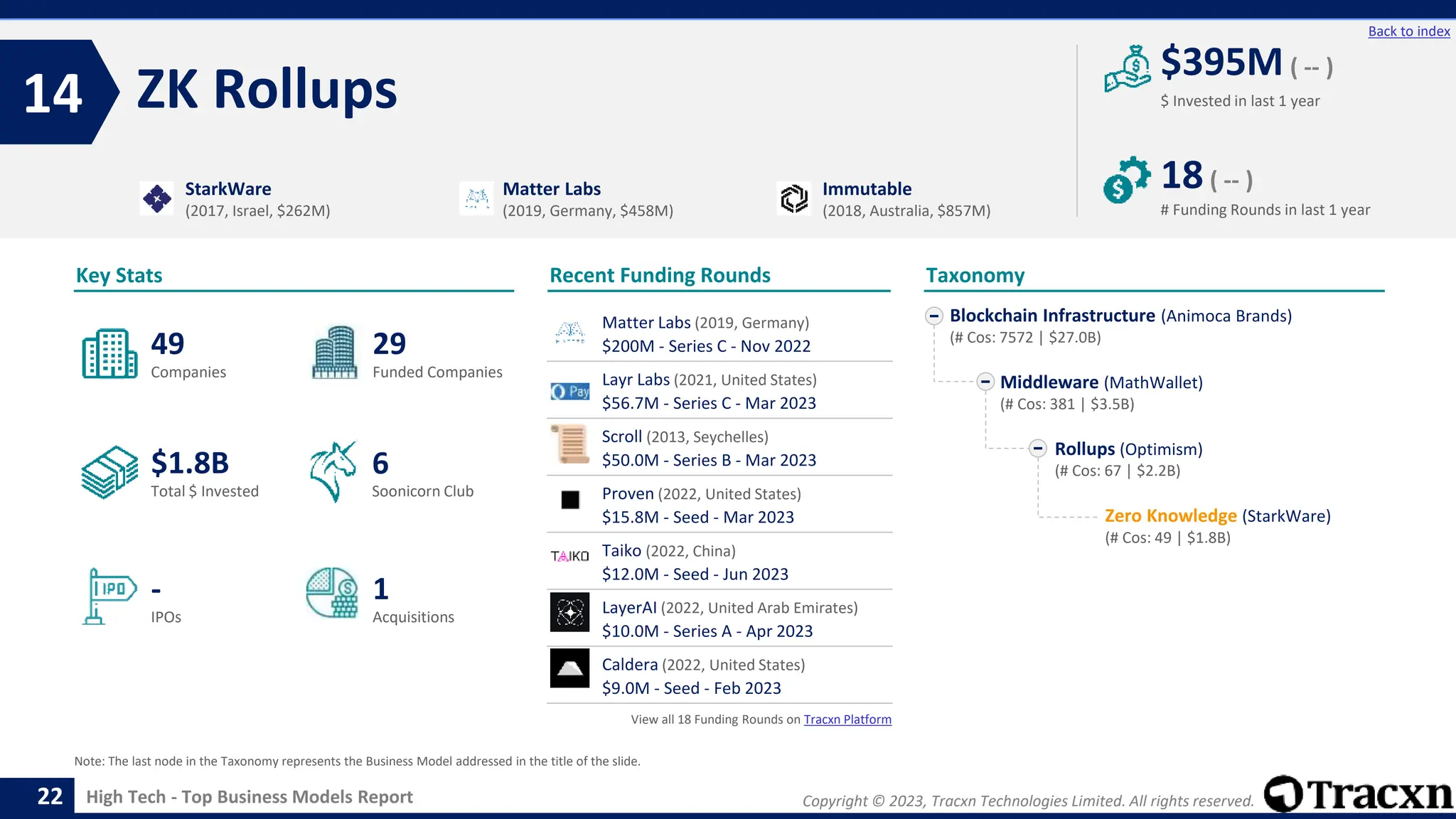 Back to index

14 ZK Rollups

$395M ( -- )
$ Invested in last 1 year

18 ( -- )
# Funding Rounds in last 1 year

StarkWare
(2017, Israel, $262M)

Matter Labs
(2019, Germany, $458M)

Immutable
(2018, Australia, $857M)

Key Stats

49
Companies

29
Funded Companies

$1.8B
Total $ Invested

6
Soonicorn Club

IPO

-
IPOs

1
Acquisitions

Recent Funding Rounds

Matter Labs (2019, Germany)
$200M - Series C - Nov 2022

Pay

Layr Labs (2021, United States)
$56.7M - Series C - Mar 2023

Scroll (2013, Seychelles)
$50.0M - Series B - Mar 2023

Proven (2022, United States)
$15.8M - Seed - Mar 2023

TAIKO

Taiko (2022, China)
$12.0M - Seed - Jun 2023

LayerAI (2022, United Arab Emirates)
$10.0M - Series A - Apr 2023

Caldera (2022, United States)
$9.0M - Seed - Feb 2023

View all 18 Funding Rounds on Tracxn Platform

Taxonomy

Blockchain Infrastructure (Animoca Brands)
(# Cos: 7572 | $27.0B)

Middleware (MathWallet)
(# Cos: 381 | $3.5B)

Rollups (Optimism)
(# Cos: 67 | $2.2B)

Zero Knowledge (StarkWare)
(# Cos: 49 | $1.8B)

Note: The last node in the Taxonomy represents the Business Model addressed in the title of the slide.

22 High Tech - Top Business Models Report

Copyright © 2023, Tracxn Technologies Limited. All rights reserved.

Tracxn